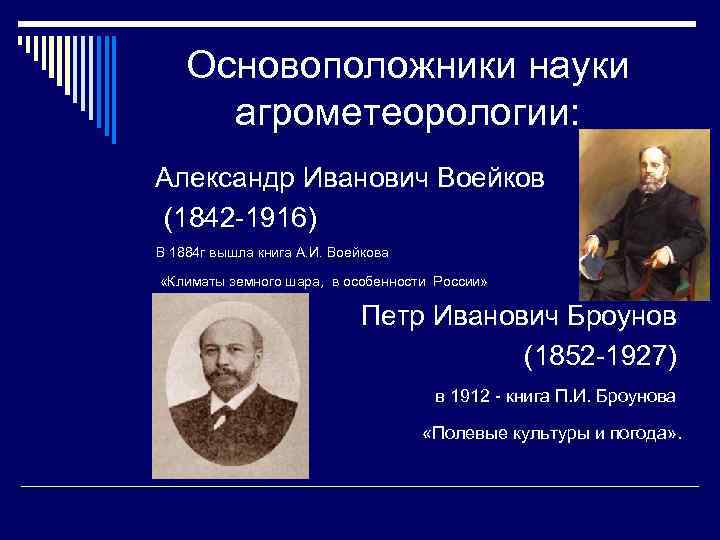 Основоположники науки агрометеорологии:

Александр Иванович Воейков
(1842-1916)

В 1884г вышла книга А.И. Воейкова

«Климаты земного шара, в особенности России»

Петр Иванович Броунов
(1852-1927)

в 1912 - книга П.И. Броунова

«Полевые культуры и погода».